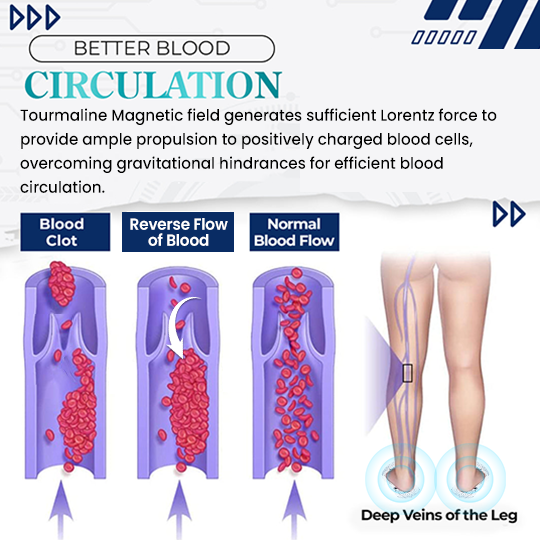 BETTER BLOOD

CIRCULATION

Tourmaline Magnetic field generates sufficient Lorentz force to provide ample propulsion to positively charged blood cells, overcoming gravitational hindrances for efficient blood circulation.

Blood Clot

Reverse Flow of Blood

Normal Blood Flow

Deep Veins of the Leg